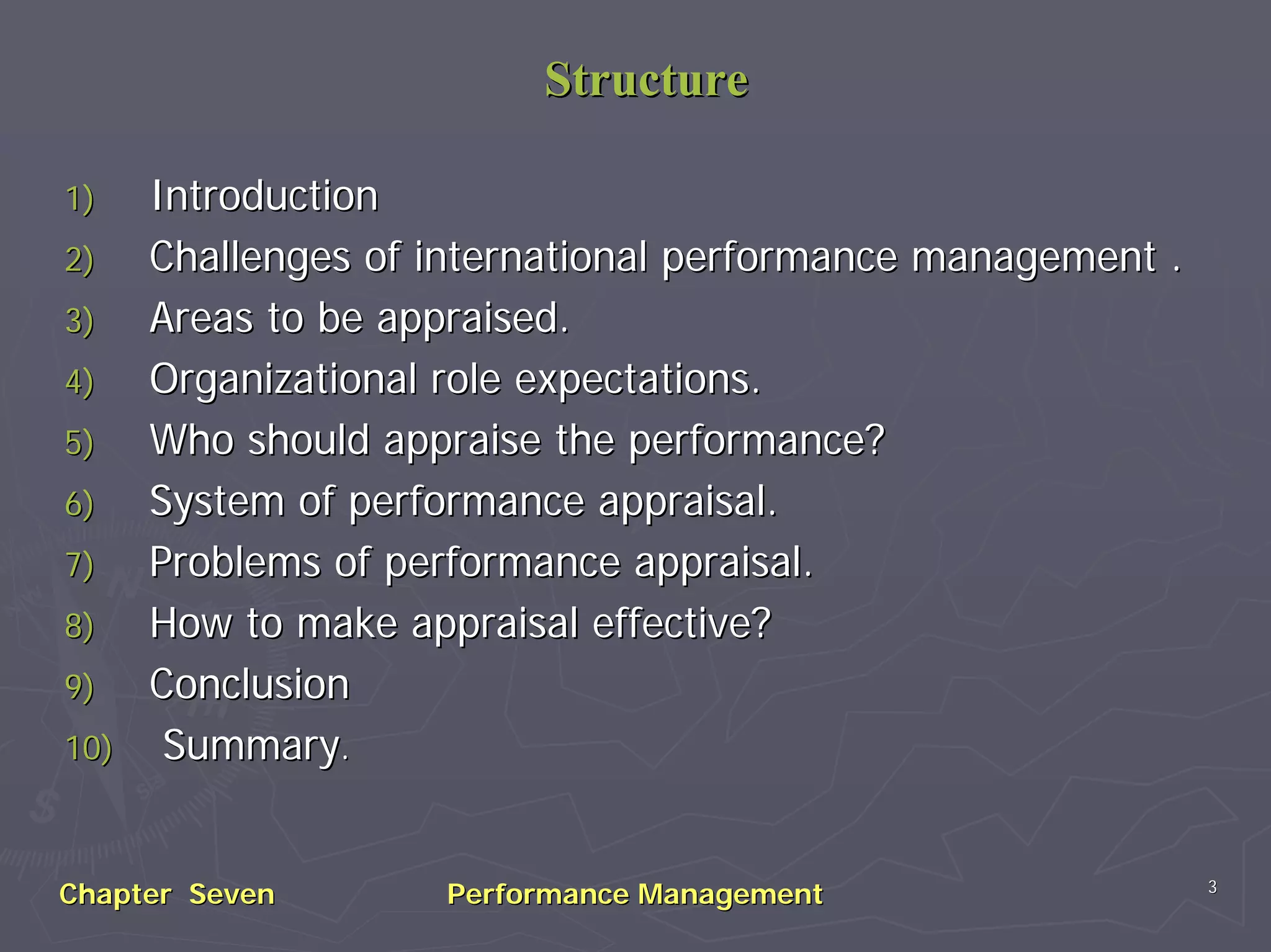 Structure

1) Introduction
2) Challenges of international performance management .
3) Areas to be appraised.
4) Organizational role expectations.
5) Who should appraise the performance?
6) System of performance appraisal.
7) Problems of performance appraisal.
8) How to make appraisal effective?
9) Conclusion
10) Summary.

Chapter Seven Performance Management 3